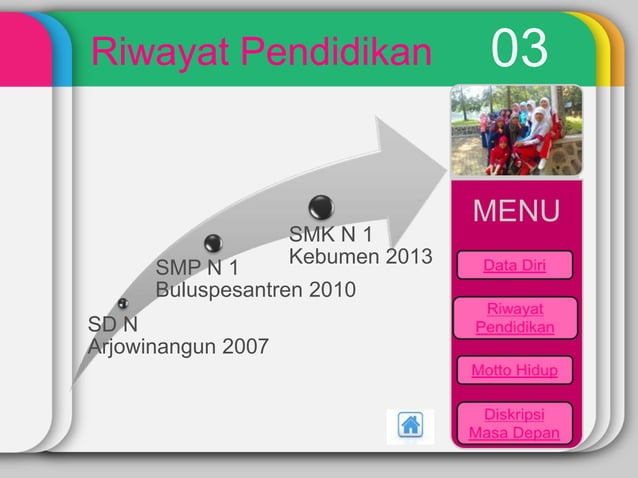 Riwayat Pendidikan

03

SD N
Arjowinangun 2007

SMP N 1
Buluspesantren 2010

SMK N 1
Kebumen 2013

MENU

Data Diri

Riwayat Pendidikan

Motto Hidup

Diskripsi Masa Depan